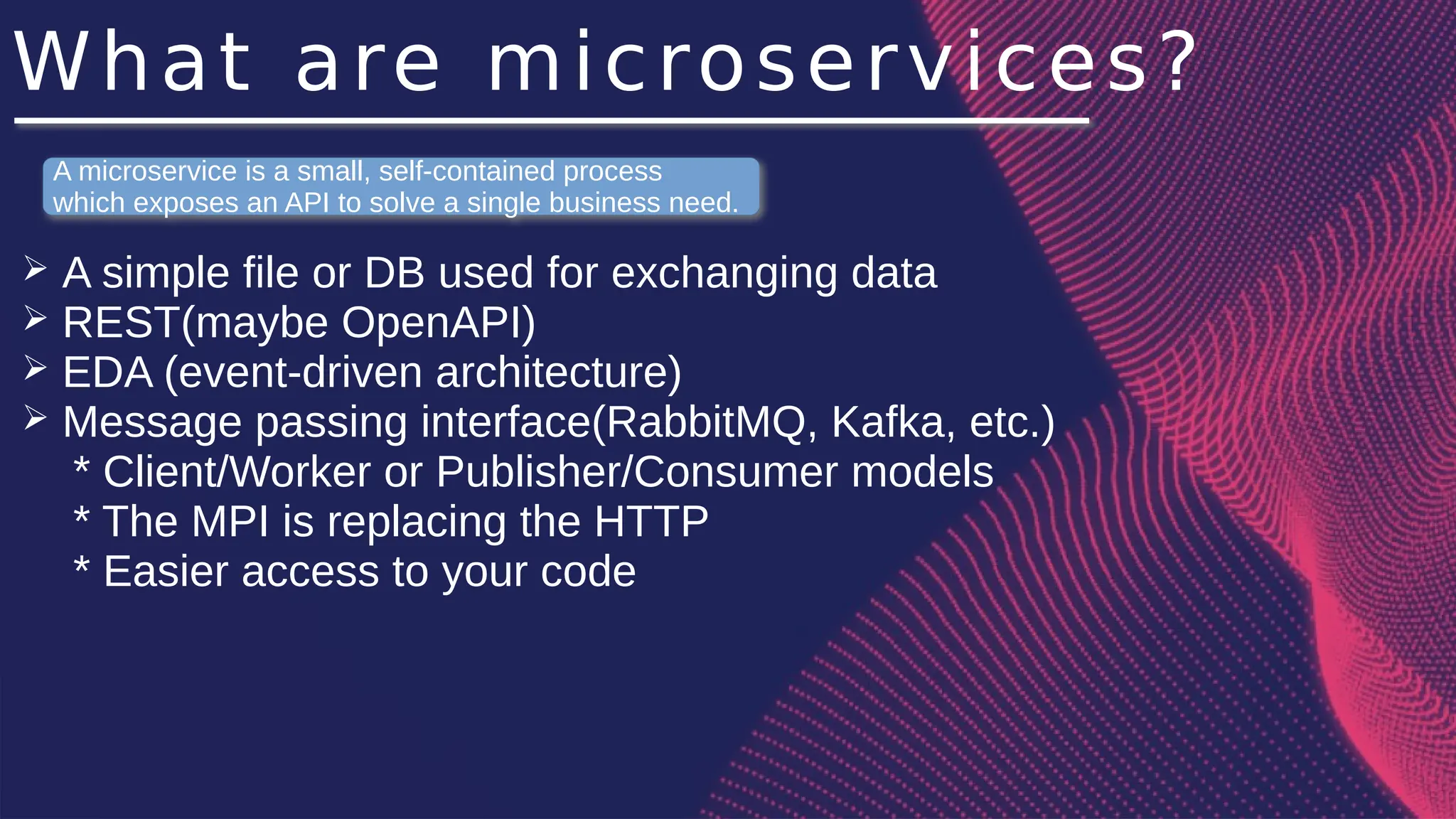 What are microservices?

A microservice is a small, self-contained process which exposes an API to solve a single business need.

➢ A simple file or DB used for exchanging data
➢ REST(maybe OpenAPI)
➢ EDA (event-driven architecture)
➢ Message passing interface(RabbitMQ, Kafka, etc.)
* Client/Worker or Publisher/Consumer models
* The MPI is replacing the HTTP
* Easier access to your code